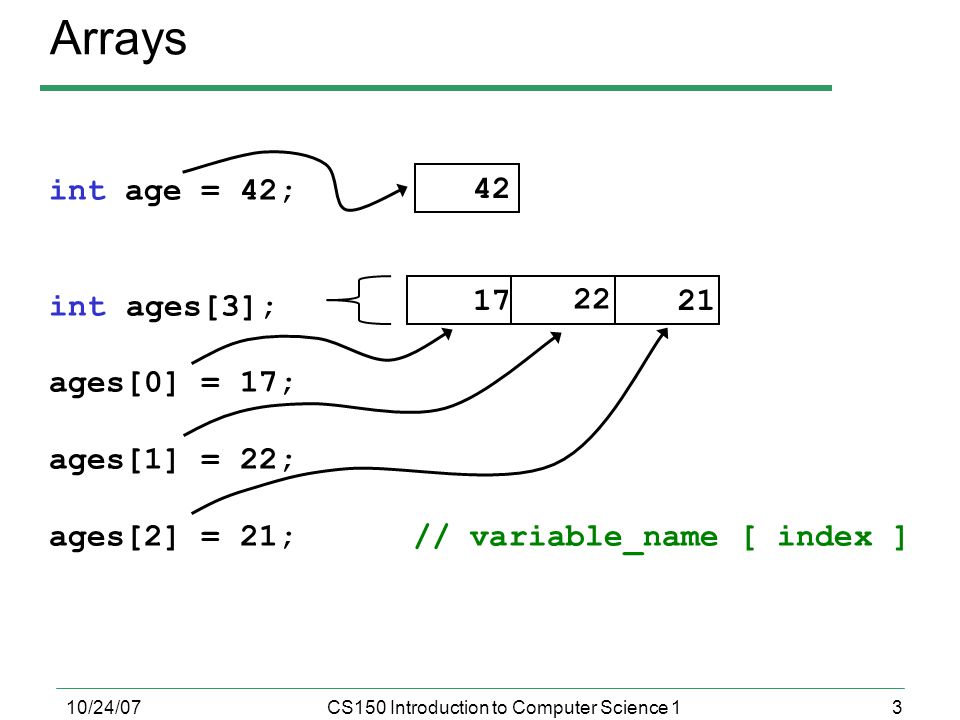 Arrays

int age = 42;

42

int ages[3];

17

22

21

ages[0] = 17;

ages[1] = 22;

ages[2] = 21; // variable_name [ index ]

10/24/07

CS150 Introduction to Computer Science 1

3